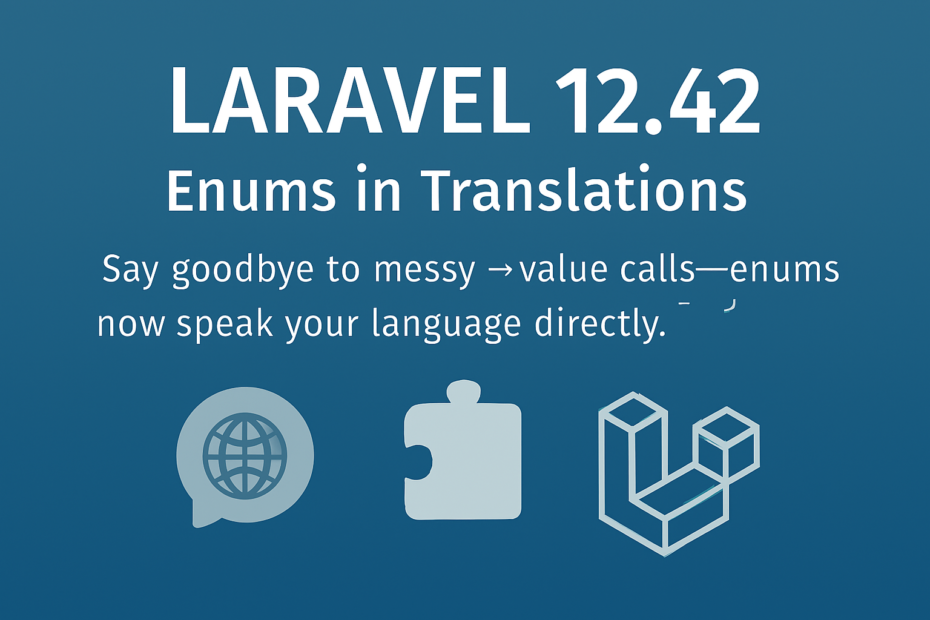 LARAVEL 12.42

Enums in Translations

Say goodbye to messy →value calls—enums now speak your language directly.